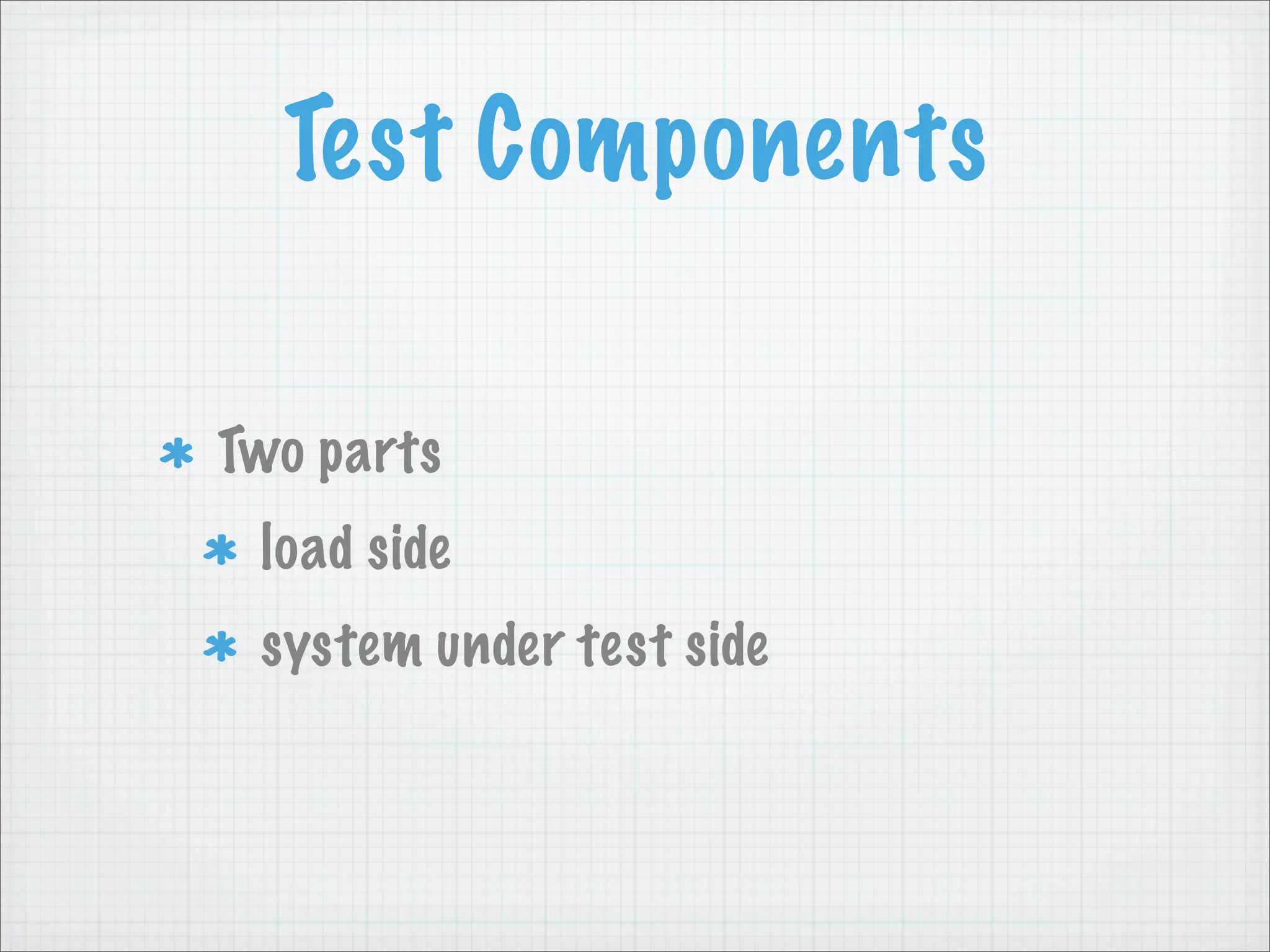 Test Components

* Two parts
  * load side
  * system under test side